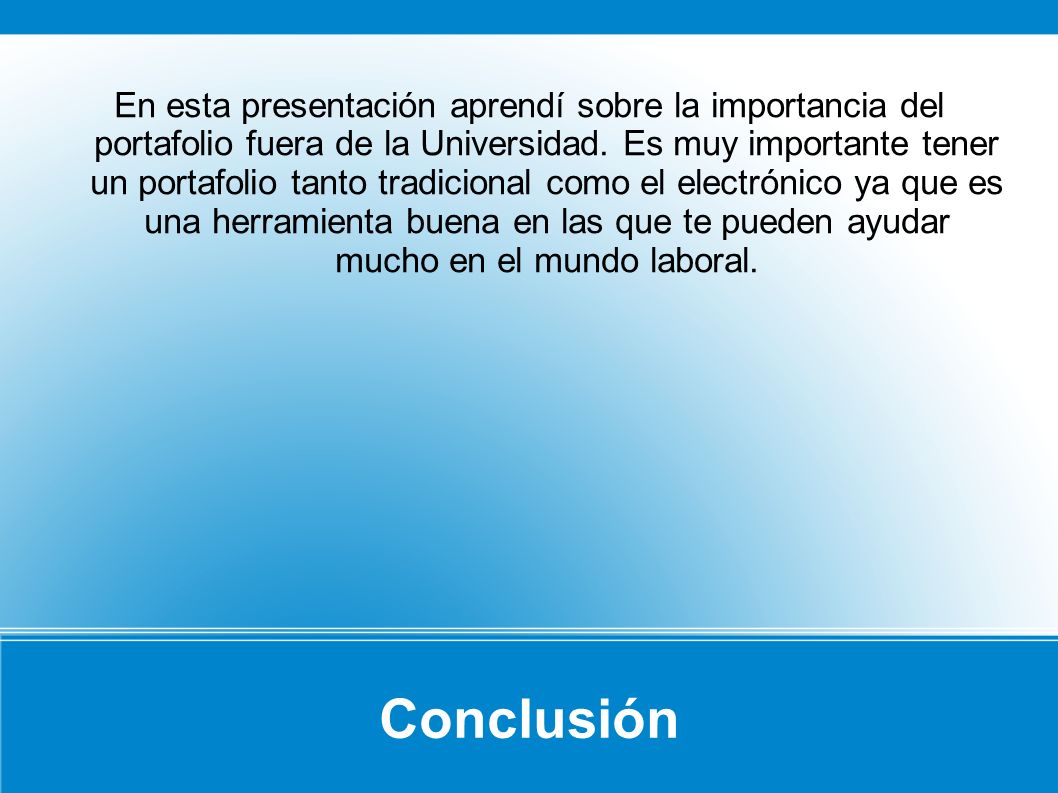 En esta presentación aprendí sobre la importancia del portafolio fuera de la Universidad. Es muy importante tener un portafolio tanto tradicional como el electrónico ya que es una herramienta buena en las que te pueden ayudar mucho en el mundo laboral.

Conclusión